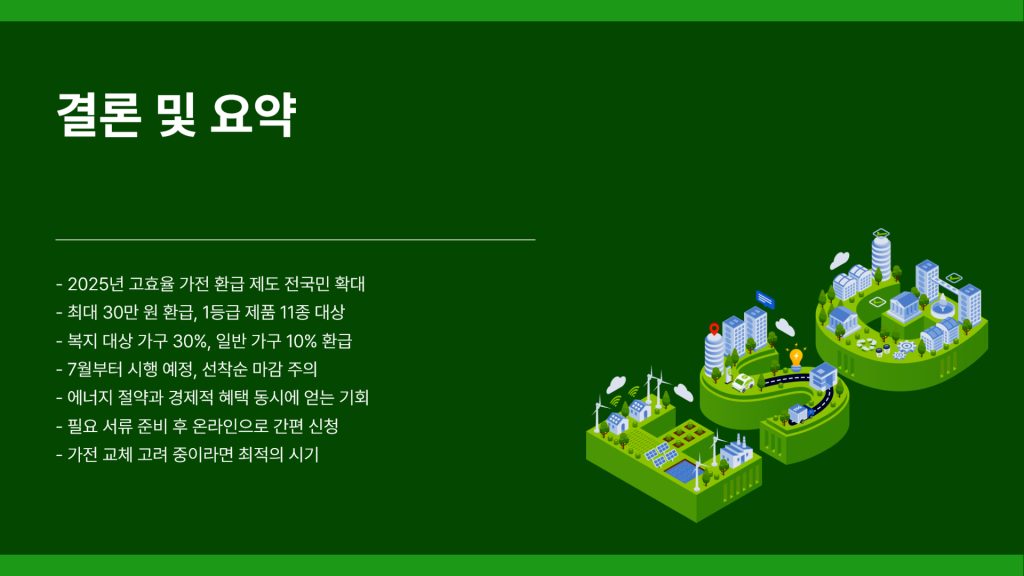 결론 및 요약

- 2025년 고효율 가전 환급 제도 전국민 확대
- 최대 30만 원 환급, 1등급 제품 11종 대상
- 복지 대상 가구 30%, 일반 가구 10% 환급
- 7월부터 시행 예정, 선착순 마감 주의
- 에너지 절약과 경제적 혜택 동시에 얻는 기회
- 필요 서류 준비 후 온라인으로 간편 신청
- 가전 교체 고려 중이라면 최적의 시기